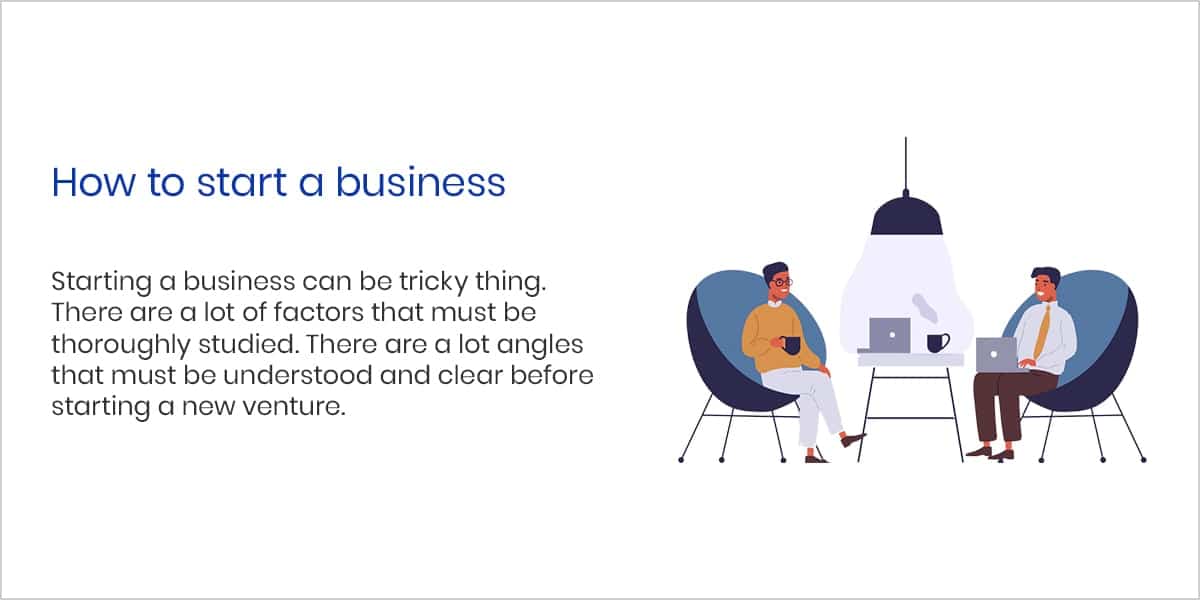 How to start a business

Starting a business can be tricky thing. There are a lot of factors that must be thoroughly studied. There are a lot angles that must be understood and clear before starting a new venture.